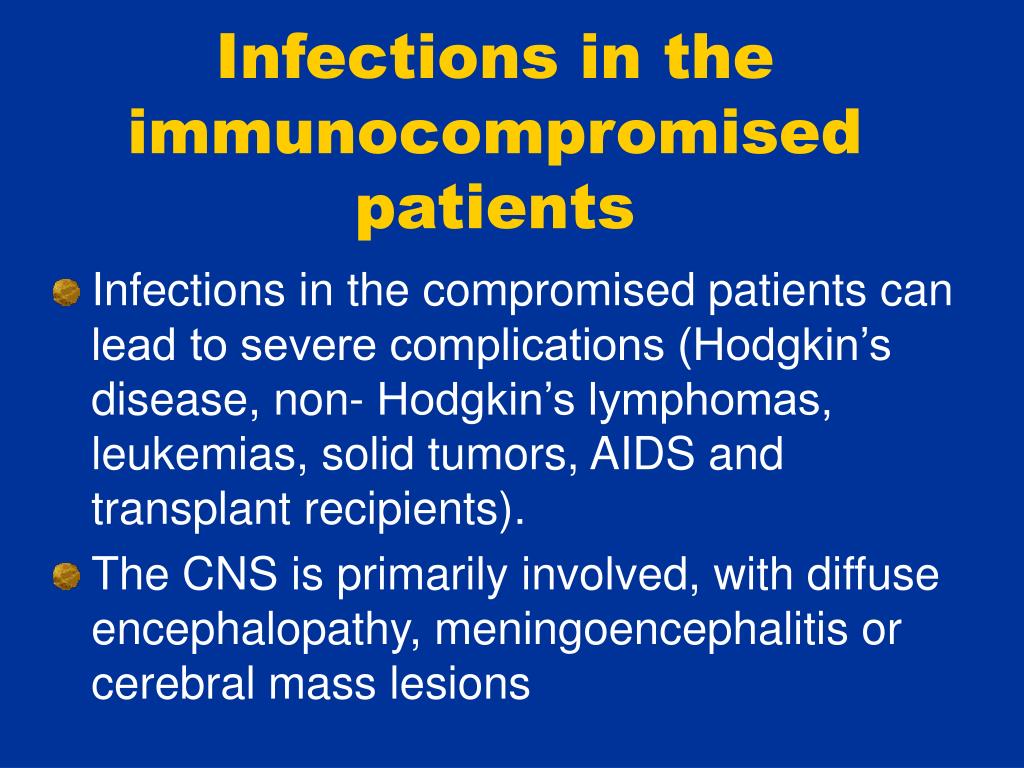 Infections in the immunocompromised patients

Infections in the compromised patients can lead to severe complications (Hodgkin’s disease, non- Hodgkin’s lymphomas, leukemias, solid tumors, AIDS and transplant recipients).

The CNS is primarily involved, with diffuse encephalopathy, meningoencephalitis or cerebral mass lesions